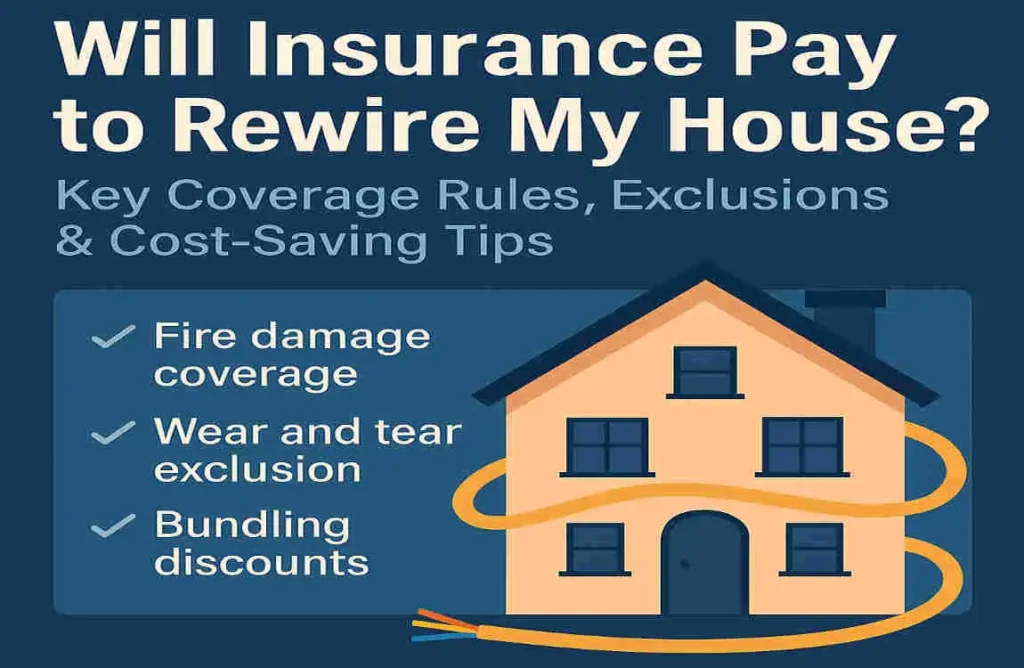 Will Insurance Pay to Rewire My House?

Key Coverage Rules, Exclusions & Cost-Saving Tips

✓ Fire damage coverage

✓ Wear and tear exclusion

✓ Bundling discounts